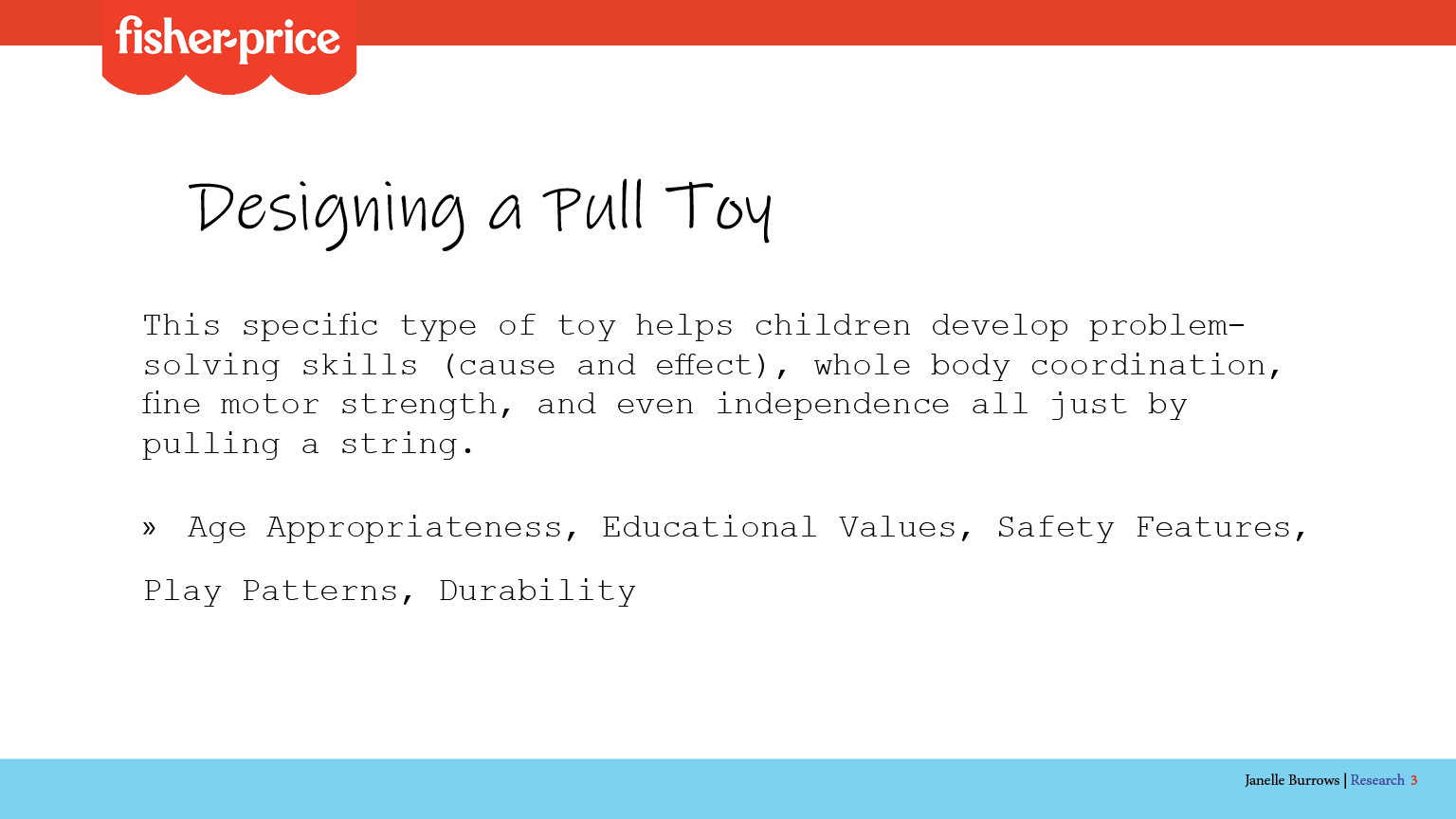 fisher-price

Designing a Pull Toy

This specific type of toy helps children develop problem-solving skills (cause and effect), whole body coordination, fine motor strength, and even independence all just by pulling a string.

» Age Appropriateness, Educational Values, Safety Features,

Play Patterns, Durability

Janelle Burrows | Research 3